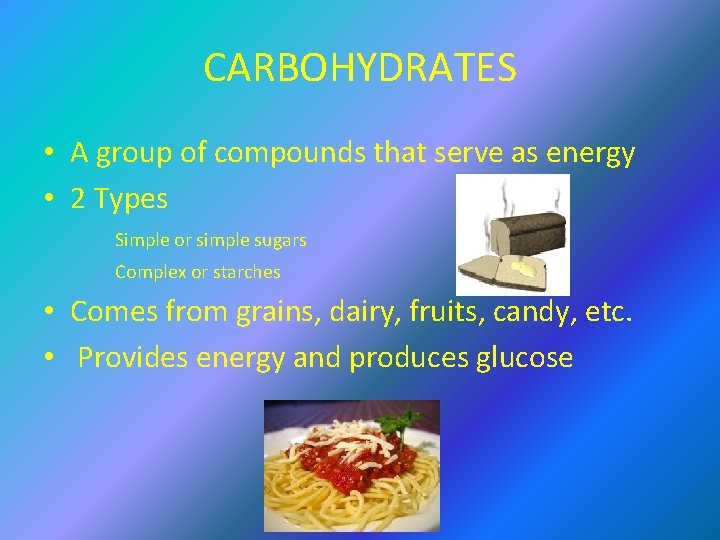 CARBOHYDRATES

• A group of compounds that serve as energy
• 2 Types

Simple or simple sugars

Complex or starches

• Comes from grains, dairy, fruits, candy, etc.
• Provides energy and produces glucose